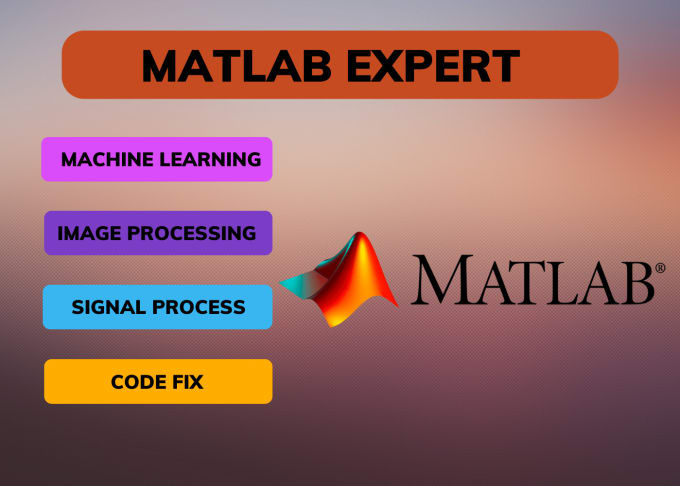 MATLAB EXPERT

MACHINE LEARNING

IMAGE PROCESSING

SIGNAL PROCESS

CODE FIX

MATLAB®